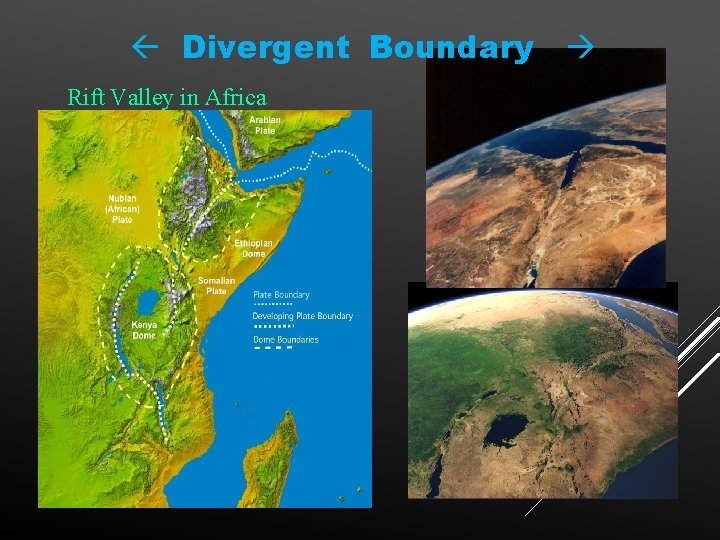 ← Divergent Boundary →

Rift Valley in Africa

Arabian Plate

Nubian (African) Plate

Ethiopian Dome

Somalian Plate

Kenya Dome

Plate Boundary

Developing Plate Boundary

Dome Boundaries